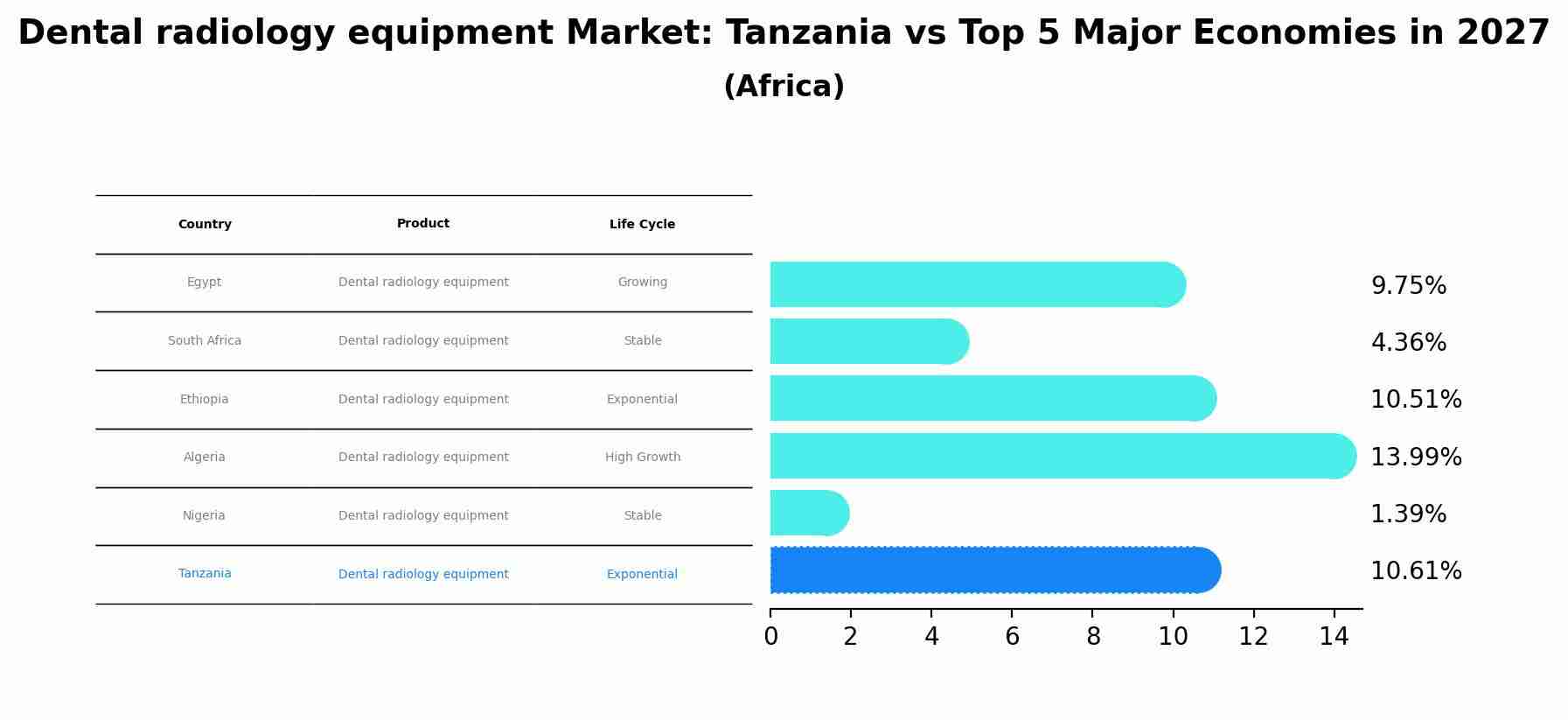 Dental radiology equipment Market: Tanzania vs Top 5 Major Economies in 2027
(Africa)

| Country | Product | Life Cycle |
|---|---|---|
| Egypt | Dental radiology equipment | Growing |
| South Africa | Dental radiology equipment | Stable |
| Ethiopia | Dental radiology equipment | Exponential |
| Algeria | Dental radiology equipment | High Growth |
| Nigeria | Dental radiology equipment | Stable |
| Tanzania | Dental radiology equipment | Exponential |

9.75%
4.36%
10.51%
13.99%
1.39%
10.61%

0 2 4 6 8 10 12 14